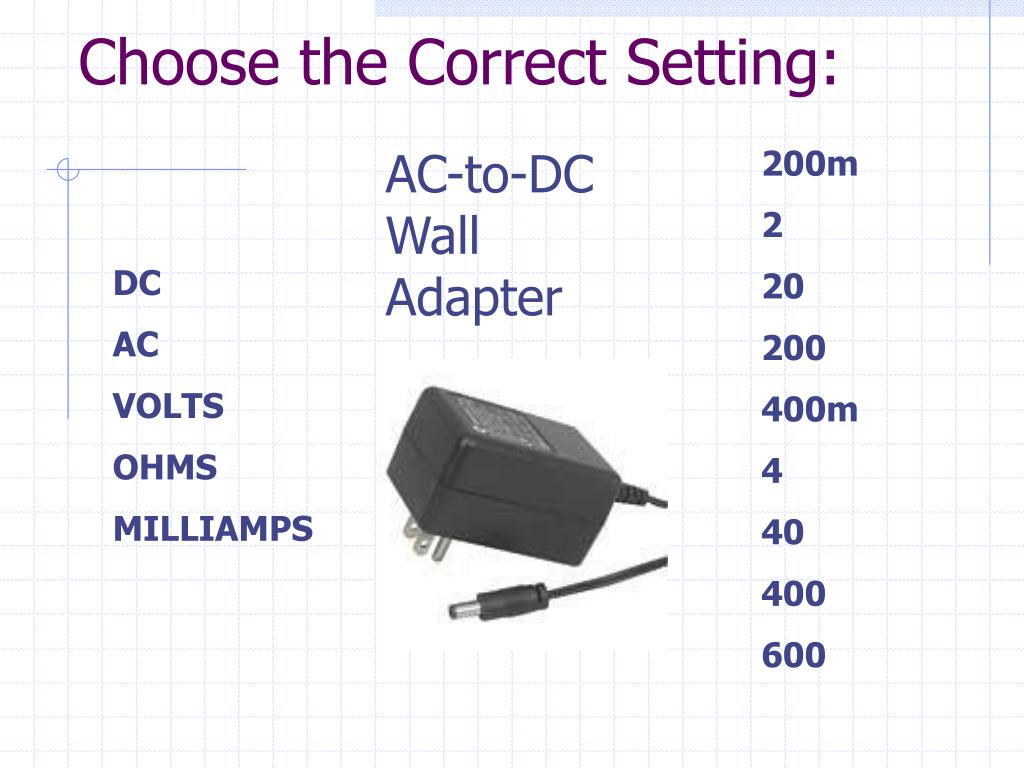 Choose the Correct Setting:

DC
AC
VOLTS
OHMS
MILLIAMPS

AC-to-DC Wall Adapter

200m
2
20
200
400m
4
40
400
600